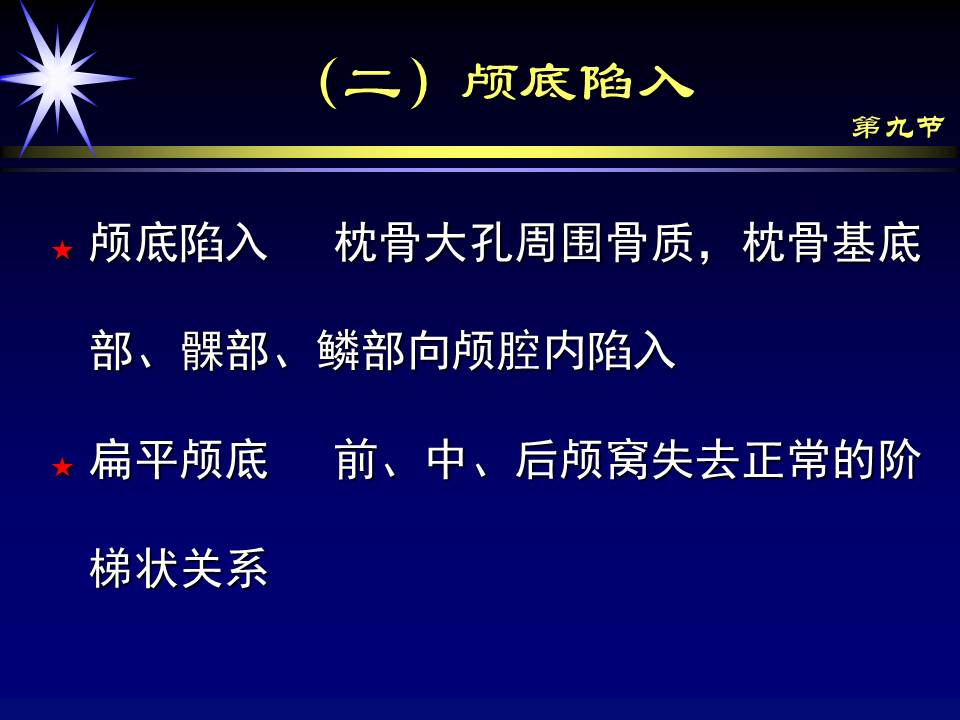 （二）颅底陷入

第九节

★ 颅底陷入　枕骨大孔周围骨质，枕骨基底部、髁部、鳞部向颅腔内陷入

★ 扁平颅底　前、中、后颅窝失去正常的阶梯状关系